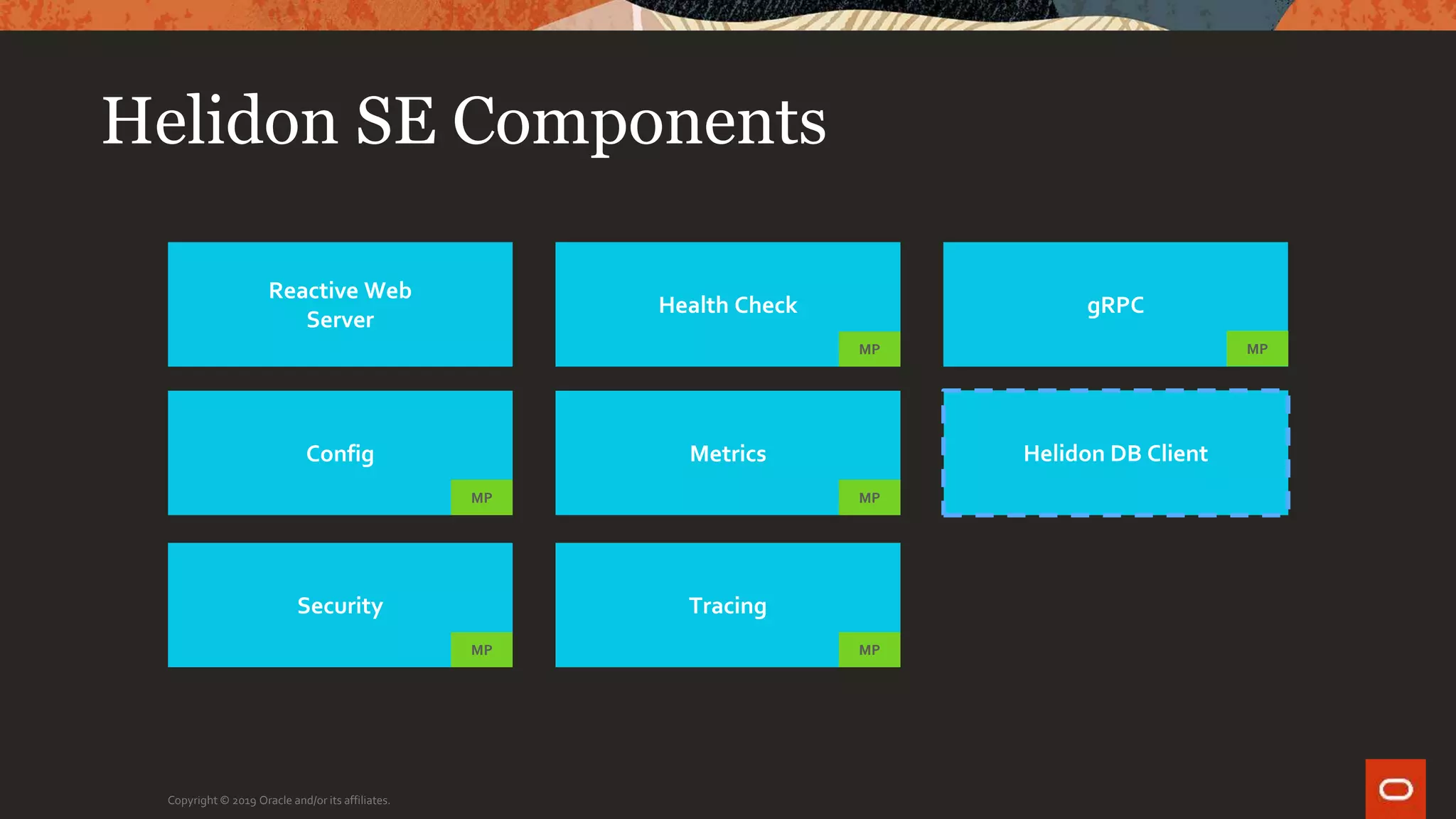 Helidon SE Components

Reactive Web Server

Health Check
MP

gRPC
MP

Config
MP

Metrics
MP

Helidon DB Client

Security
MP

Tracing
MP

Copyright © 2019 Oracle and/or its affiliates.